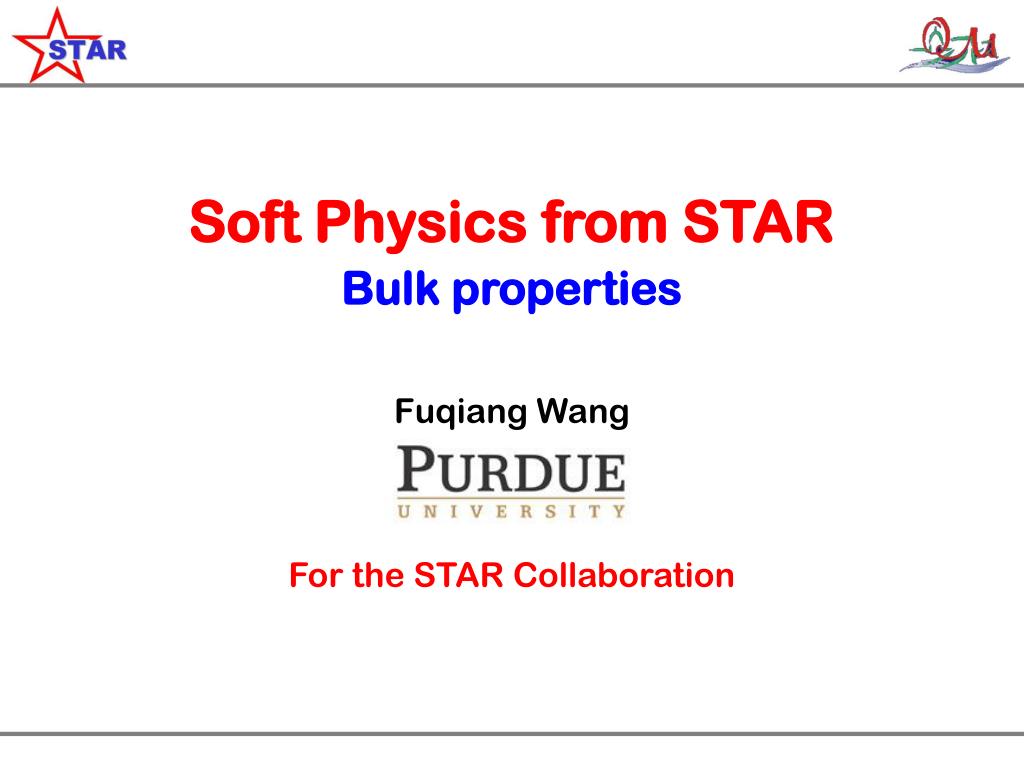 STAR

QM

Soft Physics from STAR
Bulk properties

Fuqiang Wang

PURDUE
UNIVERSITY

For the STAR Collaboration